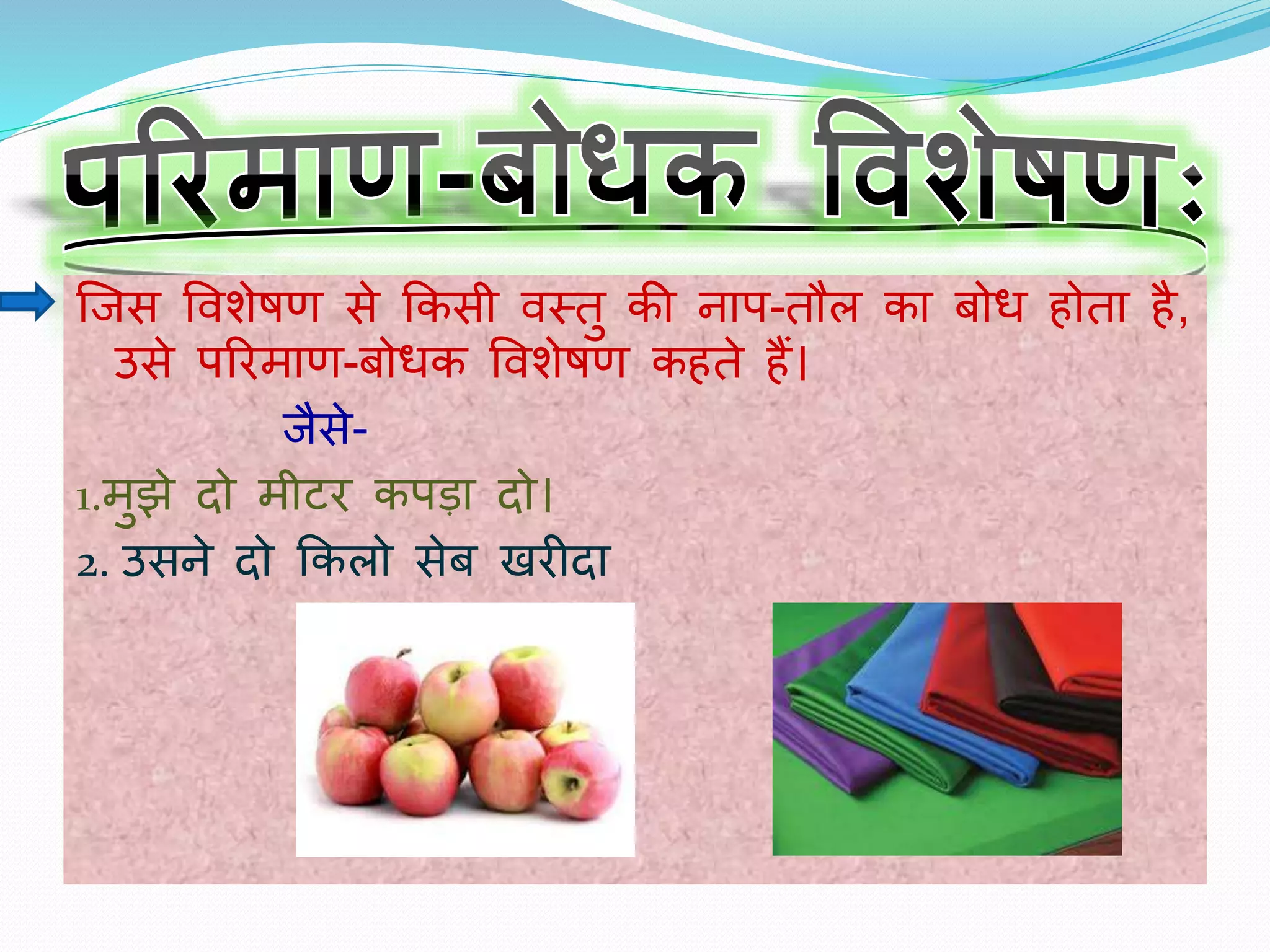 परिमाण-बोधक विशेषण:

जिस विशेषण से किसी वस्तु की नाप-तौल का बोध होता है, उसे परिमाण-बोधक विशेषण कहते हैं।

जैसे-

1.मुझे दो मीटर कपड़ा दो।

2. उसने दो किलो सेब खरीदा